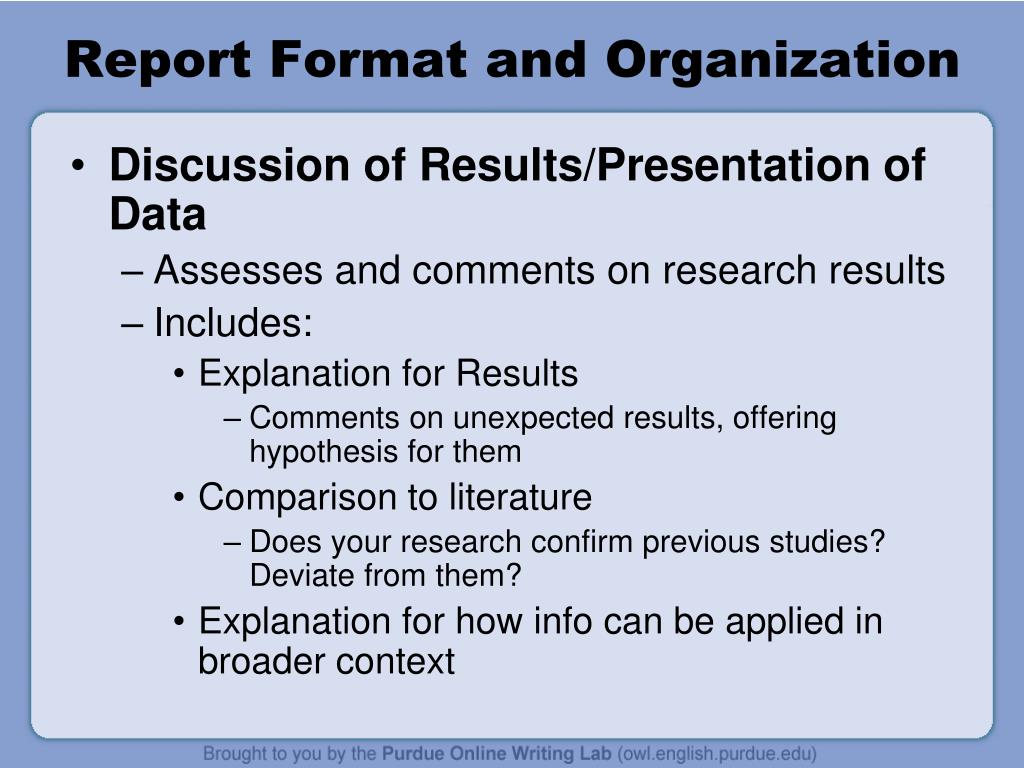 Report Format and Organization

• Discussion of Results/Presentation of Data
– Assesses and comments on research results
– Includes:
• Explanation for Results
– Comments on unexpected results, offering hypothesis for them
• Comparison to literature
– Does your research confirm previous studies? Deviate from them?
• Explanation for how info can be applied in broader context

Brought to you by the Purdue Online Writing Lab (owl.english.purdue.edu)